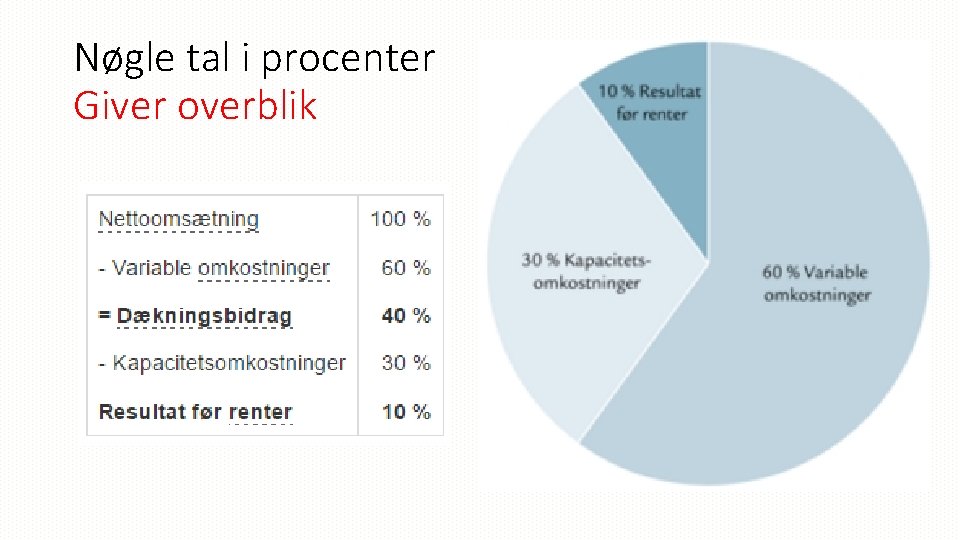 Nøgle tal i procenter
Giver overblik

| | |
|---|---|
| Nettoomsætning | 100 % |
| - Variable omkostninger | 60 % |
| **= Dækningsbidrag** | **40 %** |
| - Kapacitetsomkostninger | 30 % |
| **Resultat før renter** | **10 %** |

10 % Resultat før renter

30 % Kapacitets-omkostninger

60 % Variable omkostninger